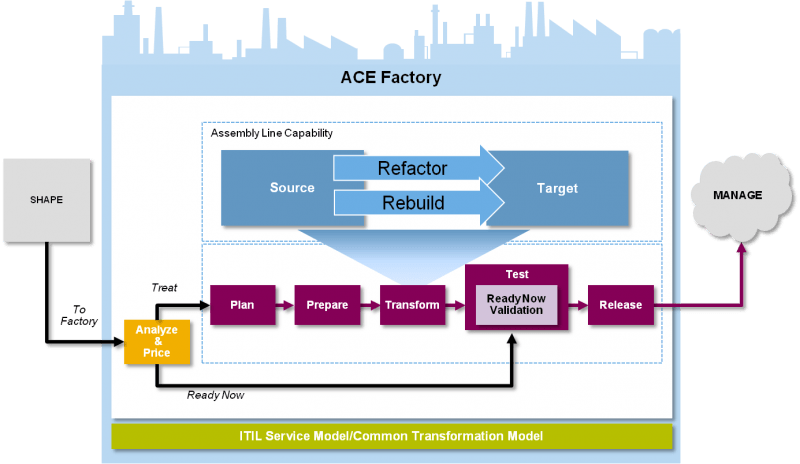 ACE Factory

Assembly Line Capability

Source

Refactor

Rebuild

Target

SHAPE

MANAGE

To Factory

Treat

Analyze & Price

Plan

Prepare

Transform

Test

ReadyNow Validation

Release

Ready Now

ITIL Service Model/Common Transformation Model